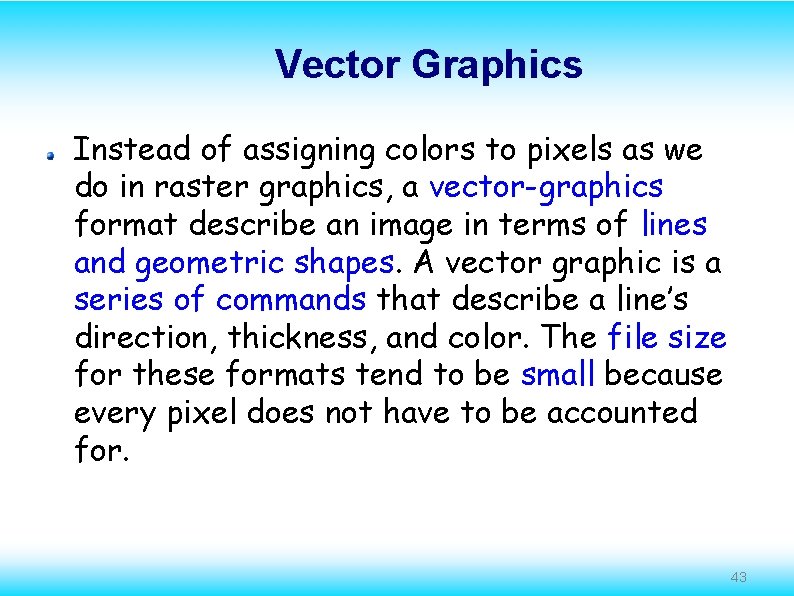 Vector Graphics

Instead of assigning colors to pixels as we do in raster graphics, a vector-graphics format describe an image in terms of lines and geometric shapes. A vector graphic is a series of commands that describe a line's direction, thickness, and color. The file size for these formats tend to be small because every pixel does not have to be accounted for.

43